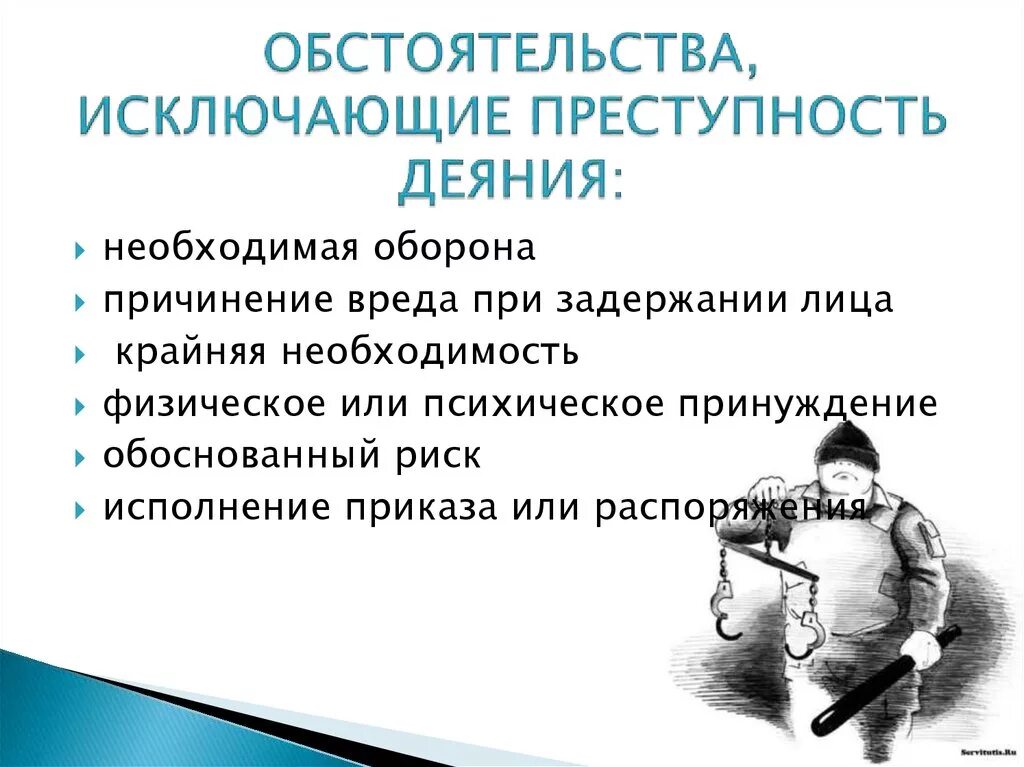 ОБСТОЯТЕЛЬСТВА, ИСКЛЮЧАЮЩИЕ ПРЕСТУПНОСТЬ ДЕЯНИЯ:

необходимая оборона

причинение вреда при задержании лица

крайняя необходимость

физическое или психическое принуждение

обоснованный риск

исполнение приказа или распоряжения

Servitutis.Ru